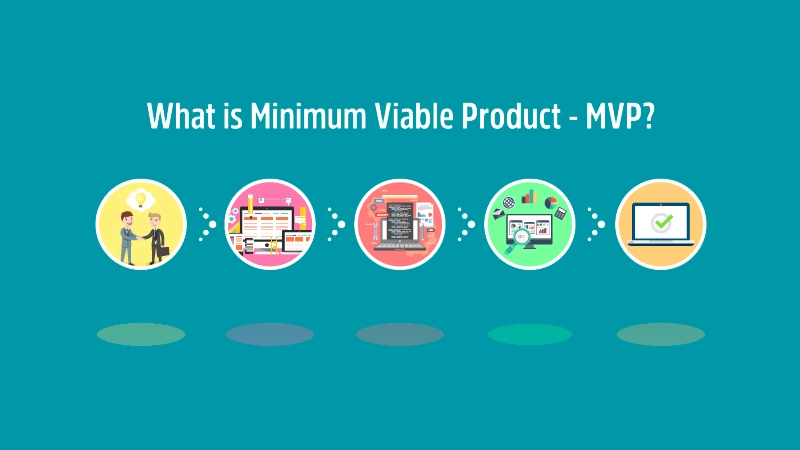 What is Minimum Viable Product - MVP?